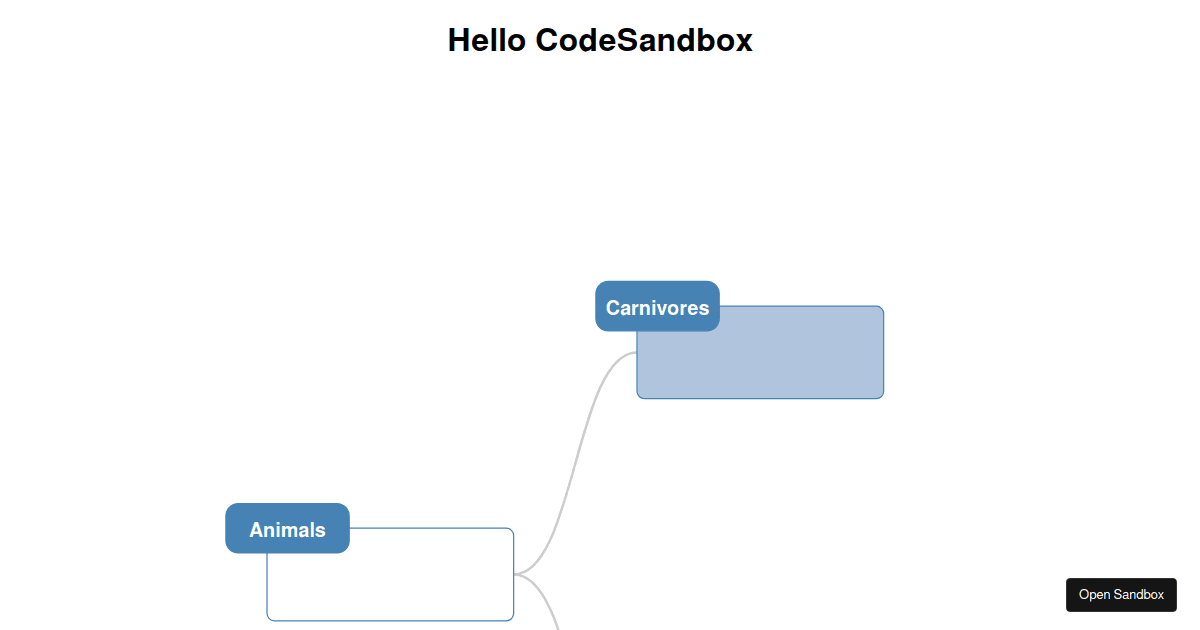 Hello CodeSandbox

Carnivores

Animals

Open Sandbox